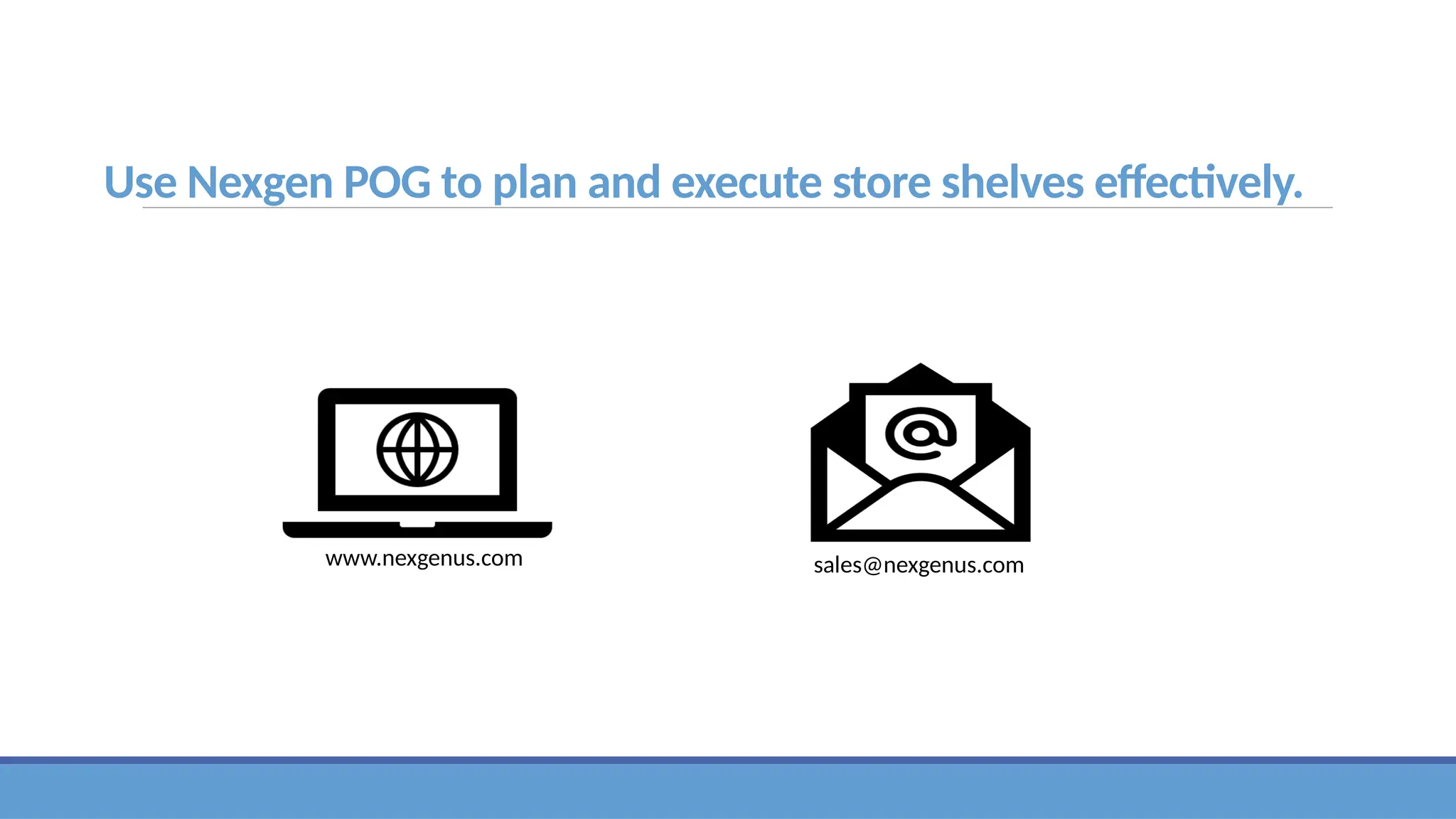 Use Nexgen POG to plan and execute store shelves effectively.

www.nexgenus.com

sales@nexgenus.com